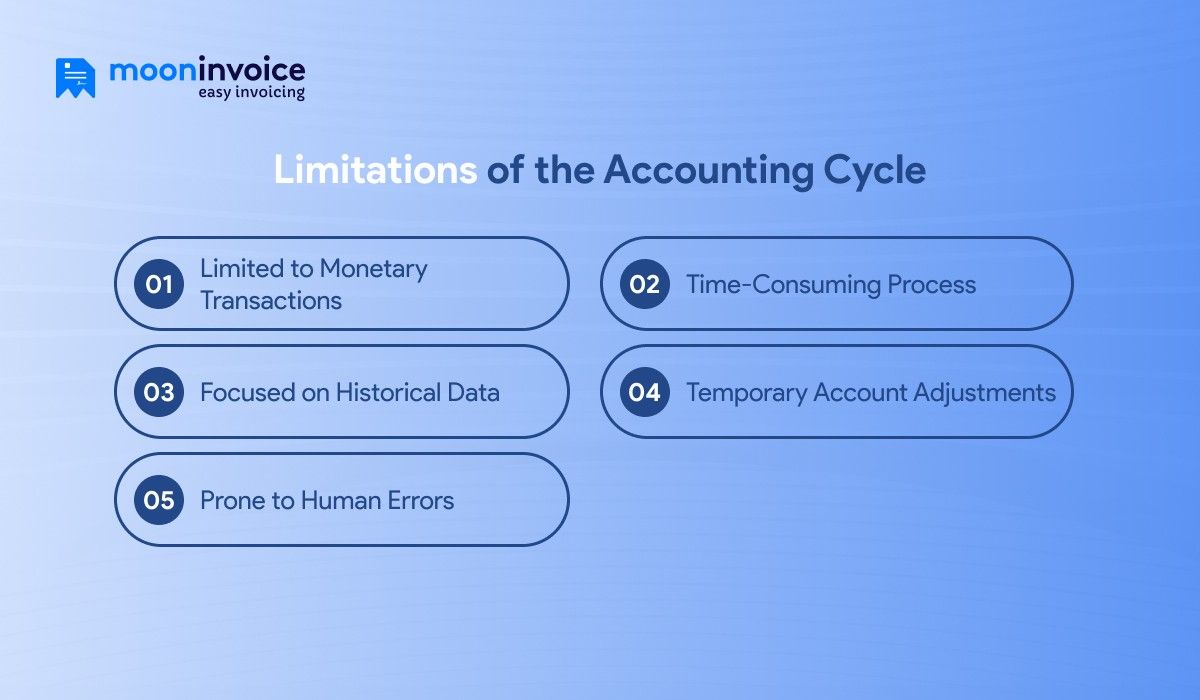 mooninvoice
easy invoicing

Limitations of the Accounting Cycle

01 Limited to Monetary Transactions

02 Time-Consuming Process

03 Focused on Historical Data

04 Temporary Account Adjustments

05 Prone to Human Errors